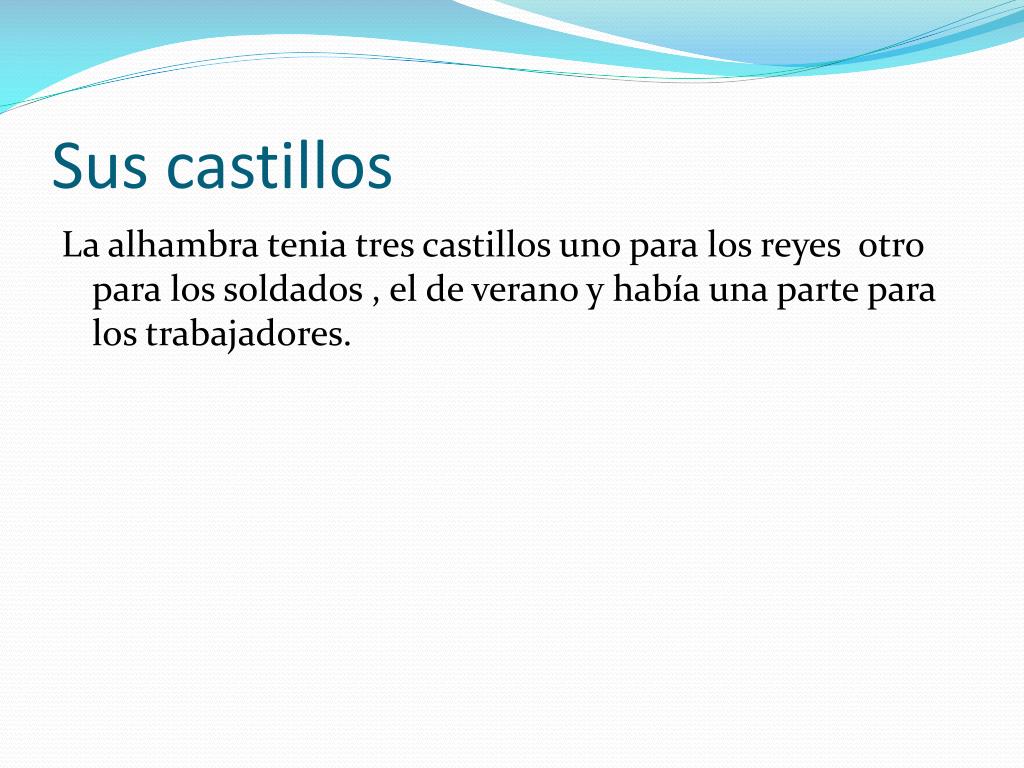 Sus castillos

La alhambra tenia tres castillos uno para los reyes  otro para los soldados , el de verano y había una parte para los trabajadores.